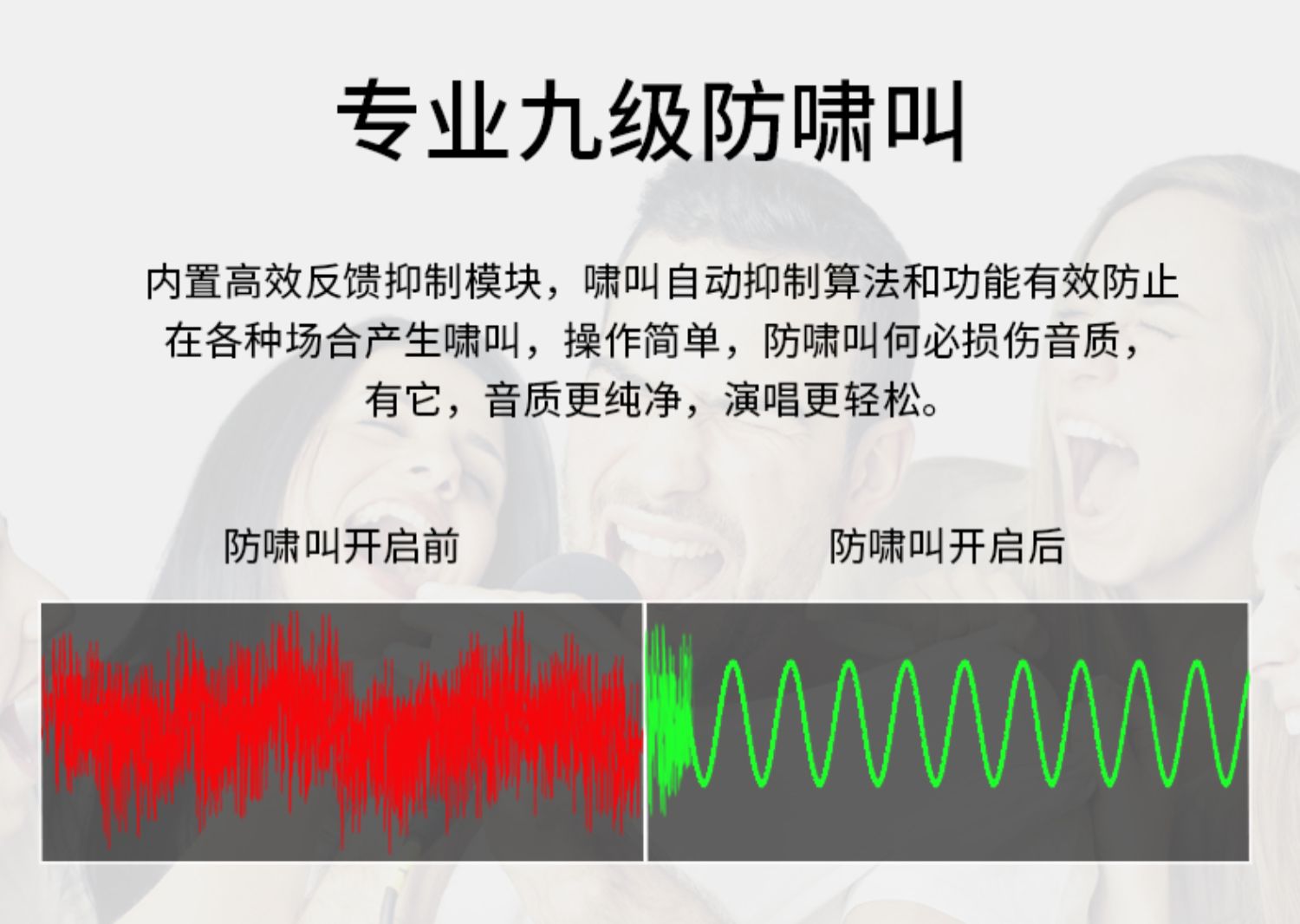 专业九级防啸叫

内置高效反馈抑制模块，啸叫自动抑制算法和功能有效防止在各种场合产生啸叫，操作简单，防啸叫何必损伤音质，有它，音质更纯净，演唱更轻松。

防啸叫开启前

防啸叫开启后